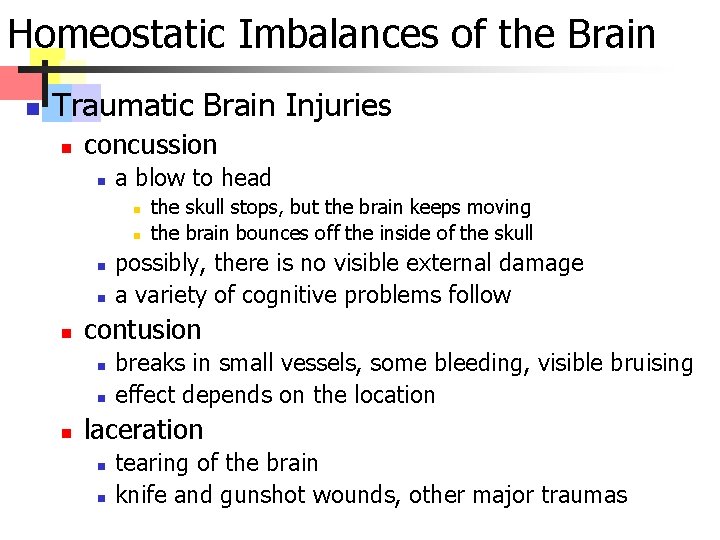 Homeostatic Imbalances of the Brain

Traumatic Brain Injuries

concussion

a blow to head

the skull stops, but the brain keeps moving

the brain bounces off the inside of the skull

possibly, there is no visible external damage

a variety of cognitive problems follow

contusion

breaks in small vessels, some bleeding, visible bruising

effect depends on the location

laceration

tearing of the brain

knife and gunshot wounds, other major traumas